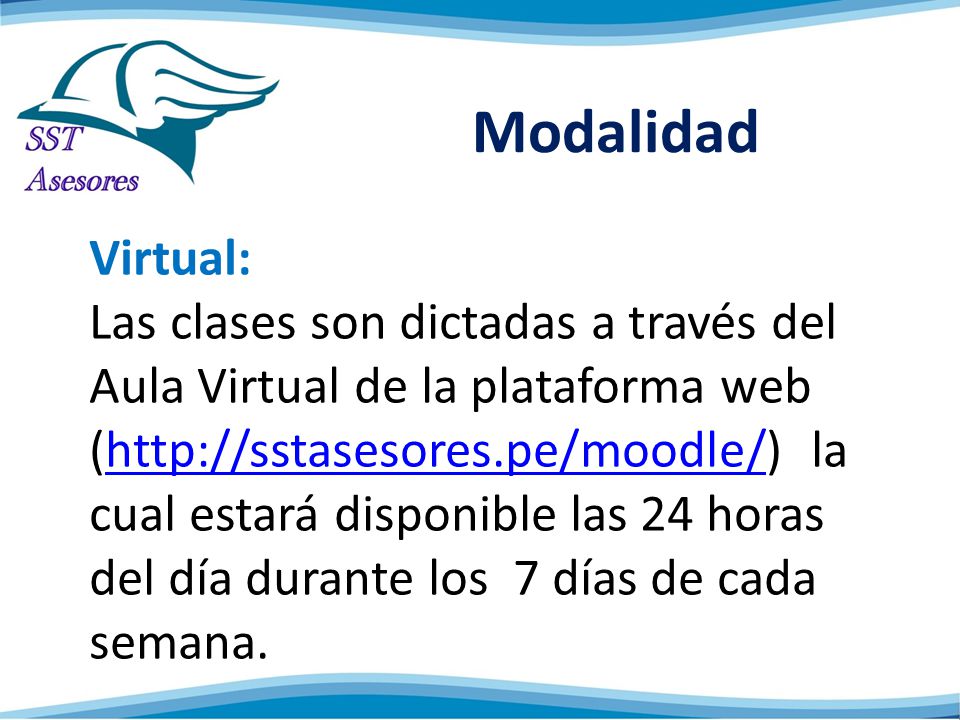 SST
Asesores

Modalidad

Virtual:
Las clases son dictadas a través del Aula Virtual de la plataforma web (http://sstasesores.pe/moodle/) la cual estará disponible las 24 horas del día durante los 7 días de cada semana.